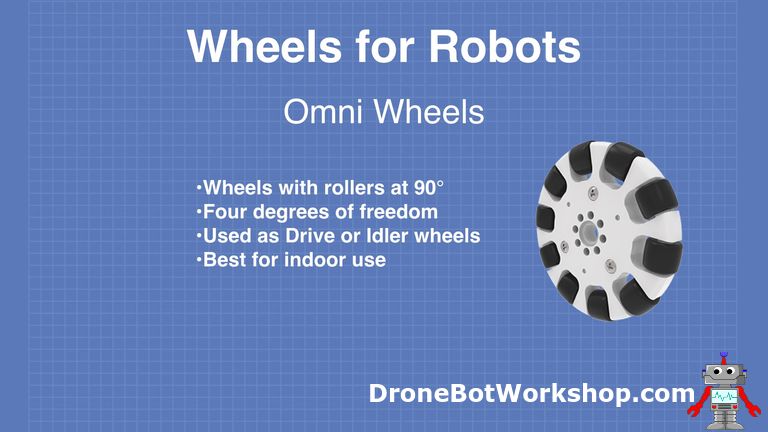 Wheels for Robots

Omni Wheels

•Wheels with rollers at 90°
•Four degrees of freedom
•Used as Drive or Idler wheels
•Best for indoor use

DroneBotWorkshop.com